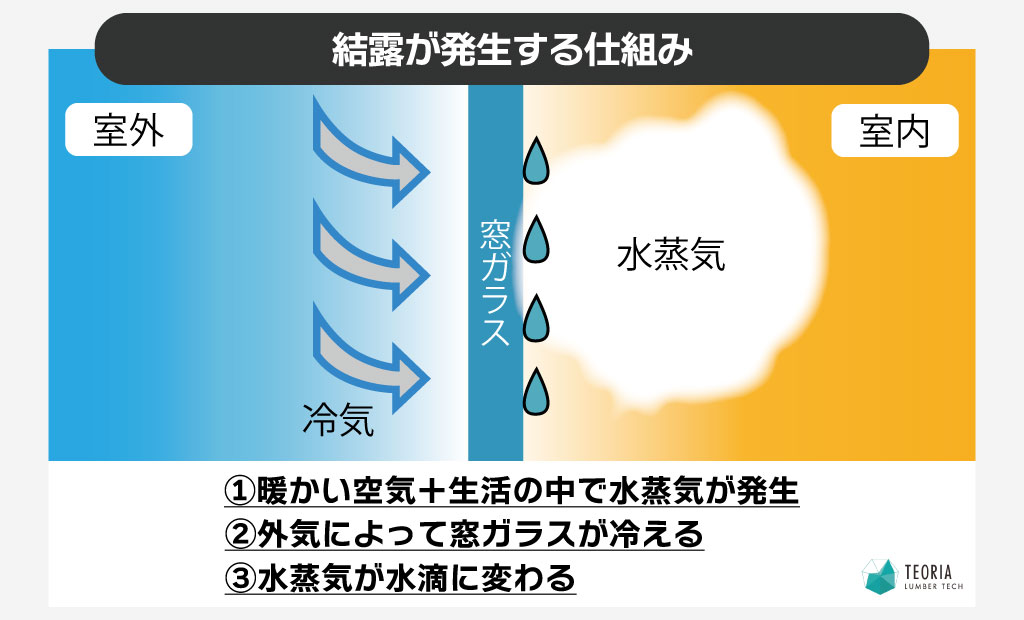 結露が発生する仕組み

室外

室内

窓ガラス

水蒸気

冷気

①暖かい空気＋生活の中で水蒸気が発生
②外気によって窓ガラスが冷える
③水蒸気が水滴に変わる

TEORIA
LUMBER TECH